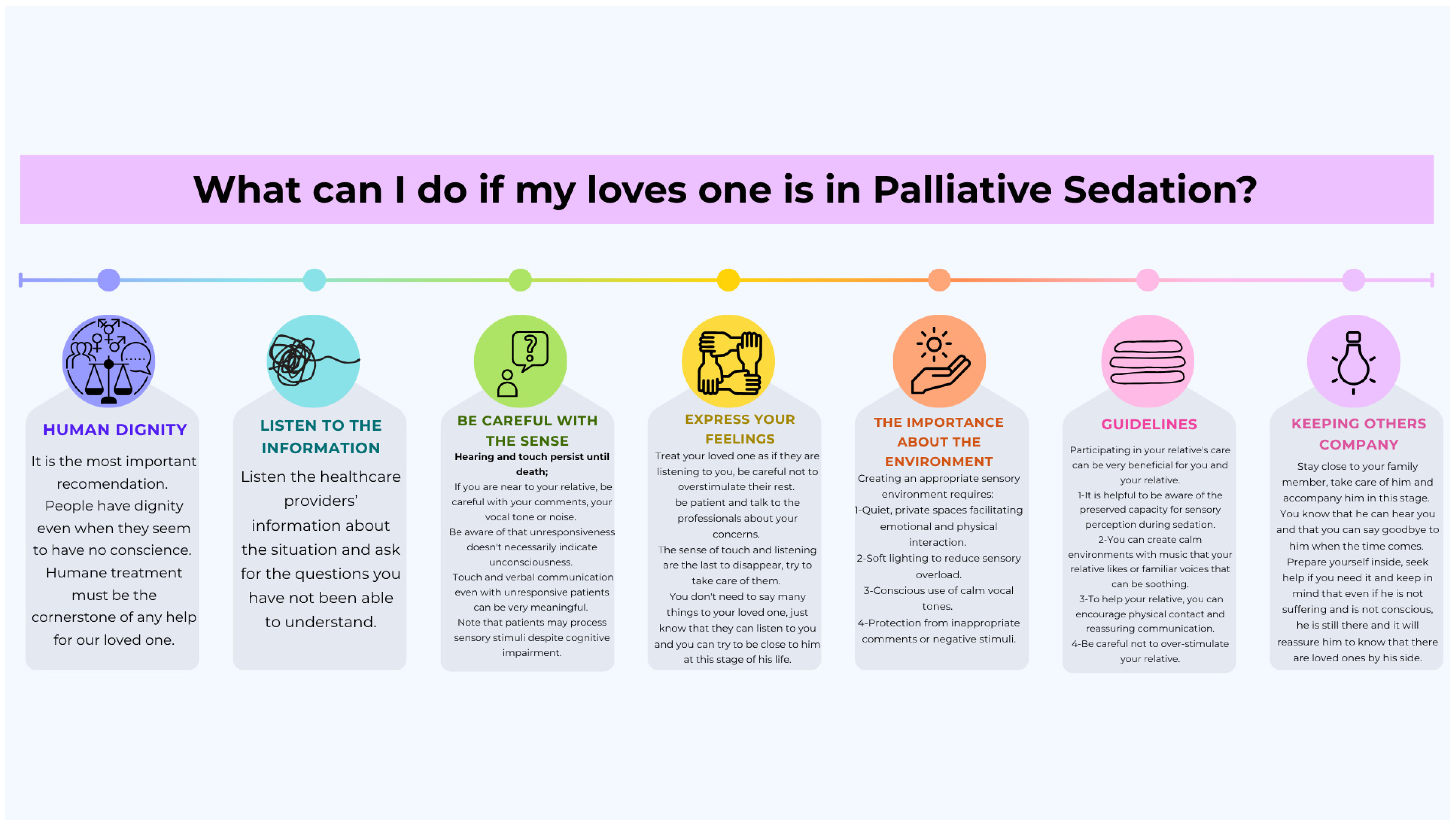 What can I do if my loves one is in Palliative Sedation?

HUMAN DIGNITY

It is the most important recomendation. People have dignity even when they seem to have no conscience. Humane treatment must be the cornerstone of any help for our loved one.

LISTEN TO THE INFORMATION

Listen the healthcare providers' information about the situation and ask for the questions you have not been able to understand.

BE CAREFUL WITH THE SENSE

Hearing and touch persist until death;

If you are near to your relative, be careful with your comments, your vocal tone or noise.

Be aware of that unresponsiveness doesn't necessarily indicate unconsciousness.

Touch and verbal communication even with unresponsive patients can be very meaningful.

Note that patients may process sensory stimuli despite cognitive impairment.

EXPRESS YOUR FEELINGS

Treat your loved one as if they are listening to you, be careful not to overstimulate their rest.

be patient and talk to the professionals about your concerns.

The sense of touch and listening are the last to disappear, try to take care of them.

You don't need to say many things to your loved one, just know that they can listen to you and you can try to be close to him at this stage of his life.

THE IMPORTANCE ABOUT THE ENVIRONMENT

Creating an appropriate sensory environment requires:

1-Quiet, private spaces facilitating emotional and physical interaction.

2-Soft lighting to reduce sensory overload.

3-Conscious use of calm vocal tones.

4-Protection from inappropriate comments or negative stimuli.

GUIDELINES

Participating in your relative's care can be very beneficial for you and your relative.

1-It is helpful to be aware of the preserved capacity for sensory perception during sedation.

2-You can create calm environments with music that your relative likes or familiar voices that can be soothing.

3-To help your relative, you can encourage physical contact and reassuring communication.

4-Be careful not to over-stimulate your relative.

KEEPING OTHERS COMPANY

Stay close to your family member, take care of him and accompany him in this stage. You know that he can hear you and that you can say goodbye to him when the time comes. Prepare yourself inside, seek help if you need it and keep in mind that even if he is not suffering and is not conscious, he is still there and it will reassure him to know that there are loved ones by his side.